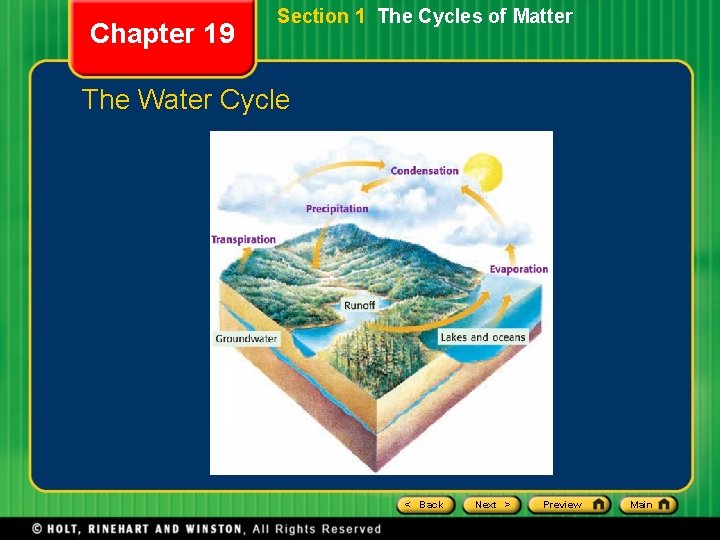 Chapter 19

Section 1 The Cycles of Matter

The Water Cycle

Condensation

Precipitation

Transpiration

Evaporation

Runoff

Groundwater

Lakes and oceans

< Back

Next >

Preview

Main

© HOLT, RINEHART AND WINSTON, All Rights Reserved